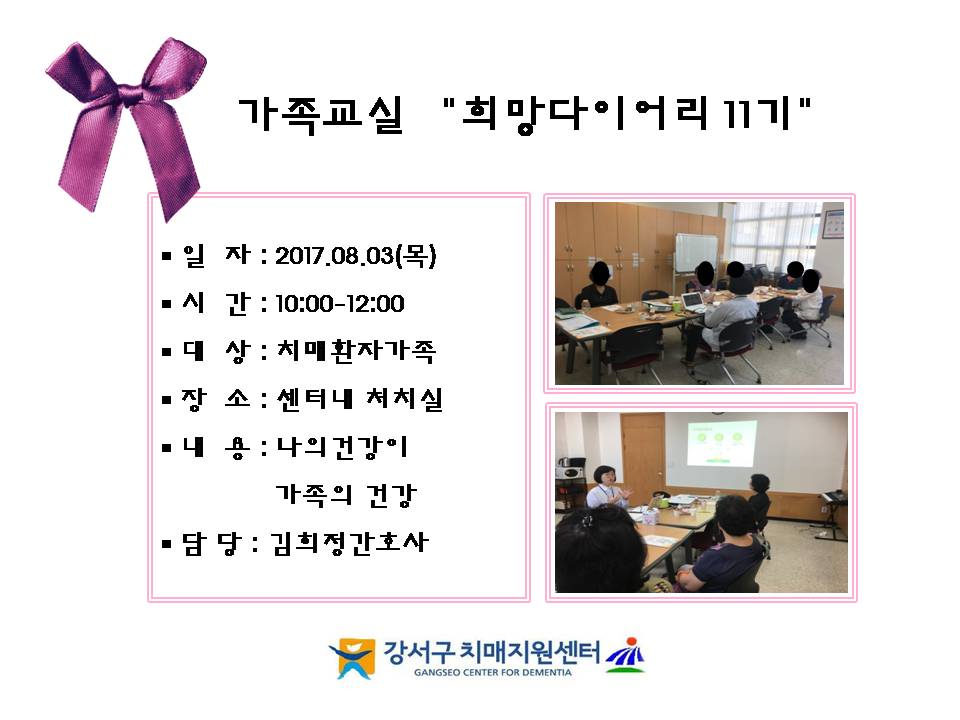 가족교실 "희망다이어리 11기"

▪ 일 자 : 2017.08.03(목)

▪ 시 간 : 10:00-12:00

▪ 대 상 : 치매환자가족

▪ 장 소 : 센터내 처치실

▪ 내 용 : 나의건강이 가족의 건강

▪ 담 당 : 김희정간호사

강서구 치매지원센터
GANGSEO CENTER FOR DEMENTIA